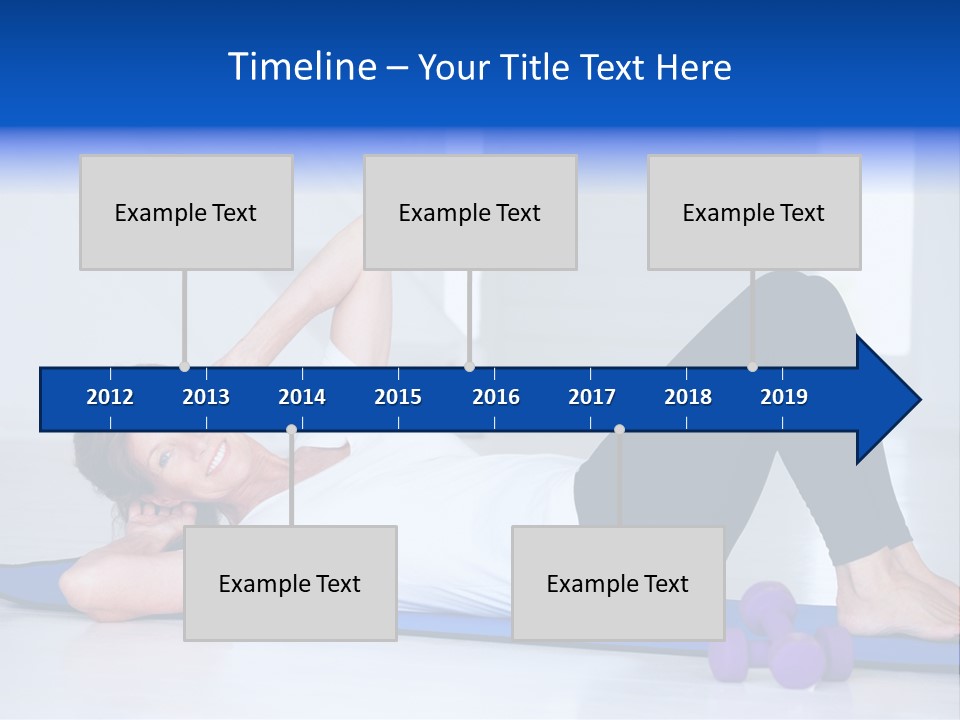 Timeline – Your Title Text Here

Example Text

Example Text

Example Text

2012 2013 2014 2015 2016 2017 2018 2019

Example Text

Example Text